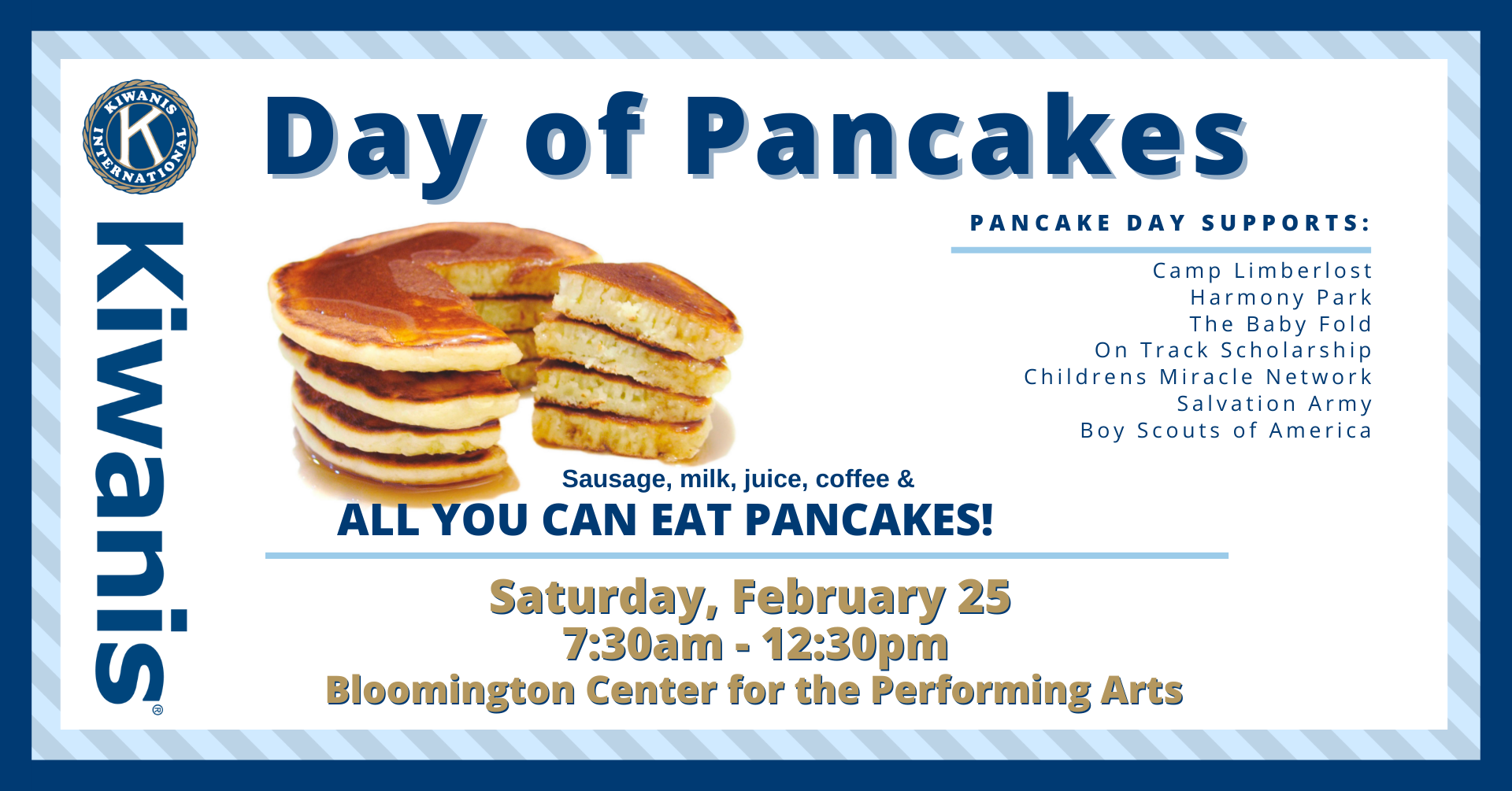 KIWANIS INTERNATIONAL
K

Kiwanis®

Day of Pancakes

PANCAKE DAY SUPPORTS:

Camp Limberlost
Harmony Park
The Baby Fold
On Track Scholarship
Childrens Miracle Network
Salvation Army
Boy Scouts of America

Sausage, milk, juice, coffee &
ALL YOU CAN EAT PANCAKES!

Saturday, February 25
7:30am - 12:30pm
Bloomington Center for the Performing Arts